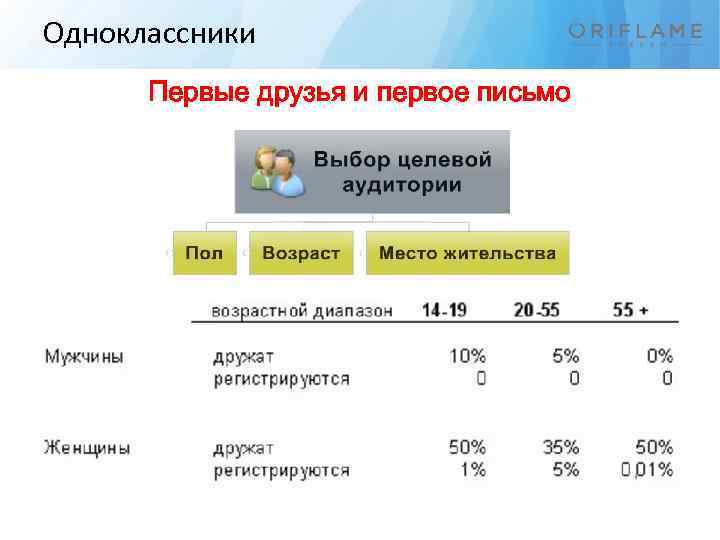 Одноклассники

ORIFLAME

Первые друзья и первое письмо

Выбор целевой аудитории

Пол

Возраст

Место жительства

| | возрастной диапазон | 14-19 | 20-55 | 55 + |
|---|---|---|---|---|
| Мужчины | дружат | 10% | 5% | 0% |
| | регистрируются | 0 | 0 | 0 |
| Женщины | дружат | 50% | 35% | 50% |
| | регистрируются | 1% | 5% | 0,01% |